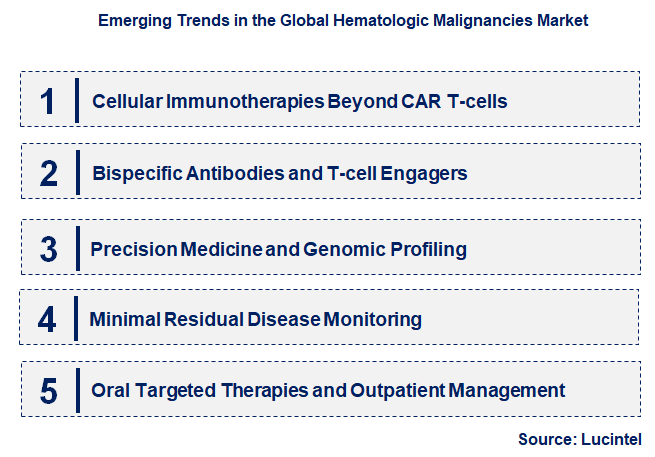 Emerging Trends in the Global Hematologic Malignancies Market

1 Cellular Immunotherapies Beyond CAR T-cells

2 Bispecific Antibodies and T-cell Engagers

3 Precision Medicine and Genomic Profiling

4 Minimal Residual Disease Monitoring

5 Oral Targeted Therapies and Outpatient Management

Source: Lucintel